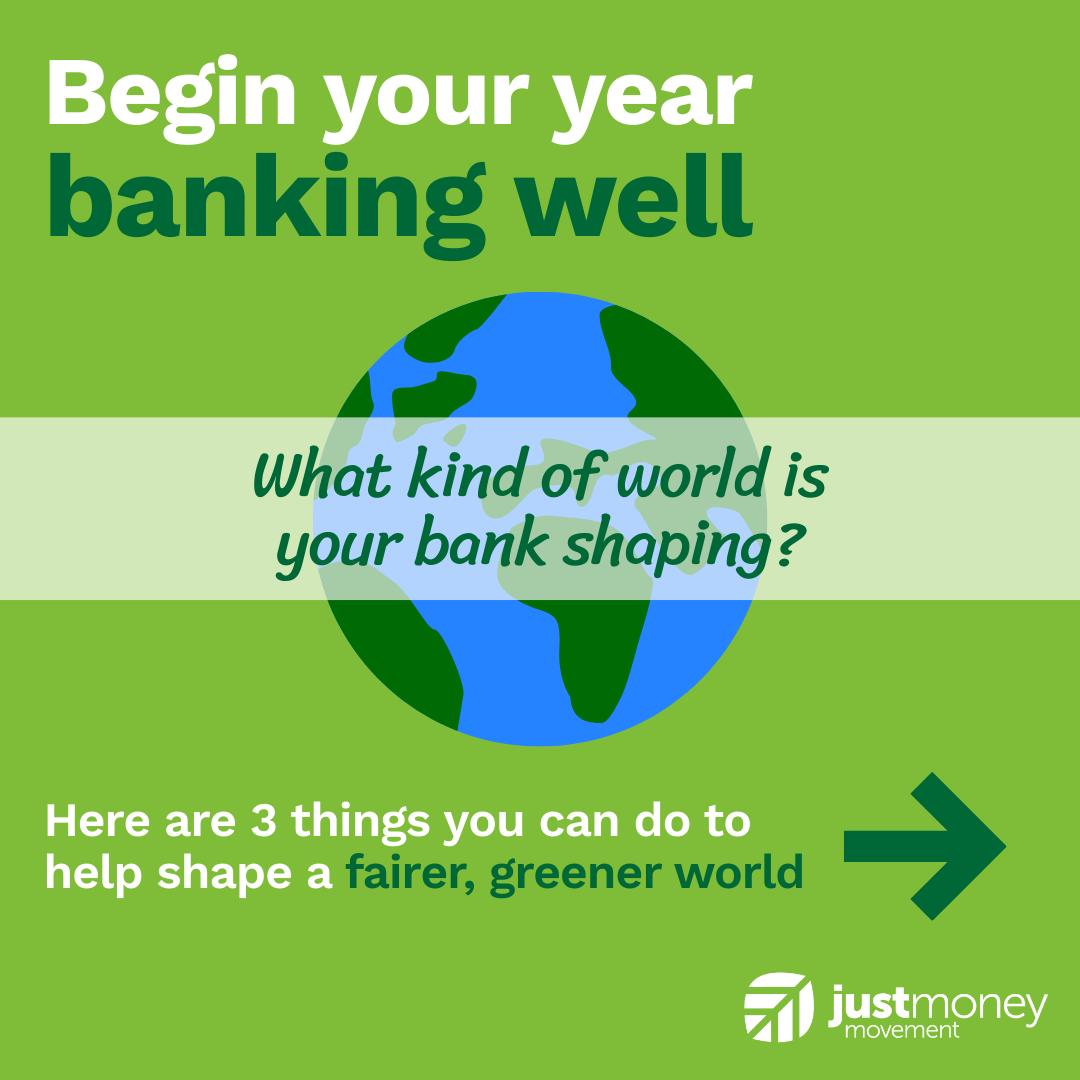 Begin your year banking well

What kind of world is your bank shaping?

Here are 3 things you can do to help shape a fairer, greener world

justmoney movement